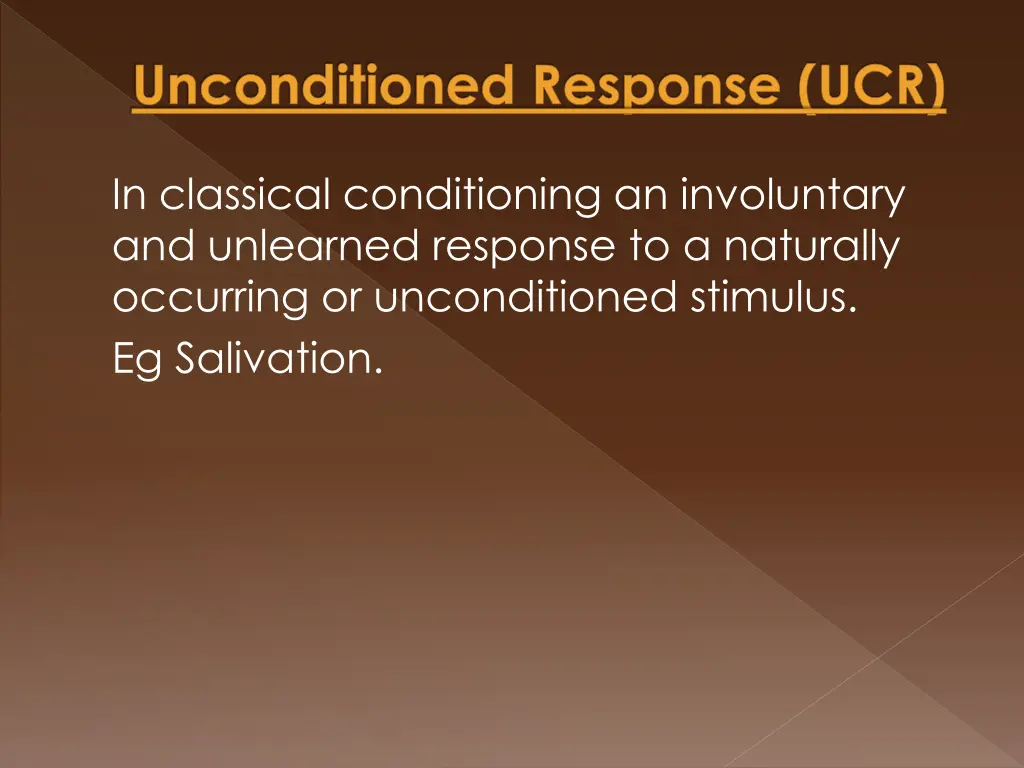 Unconditioned Response (UCR)

In classical conditioning an involuntary and unlearned response to a naturally occurring or unconditioned stimulus.

Eg Salivation.